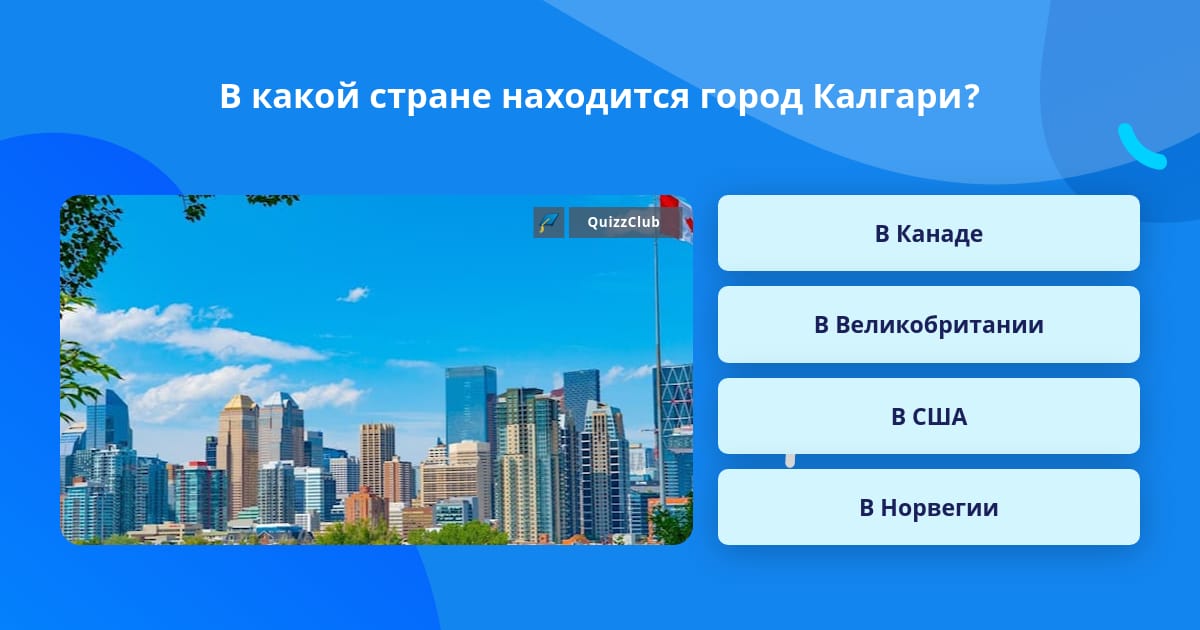 В какой стране находится город Калгари?

QuizzClub

В Канаде

В Великобритании

В США

В Норвегии